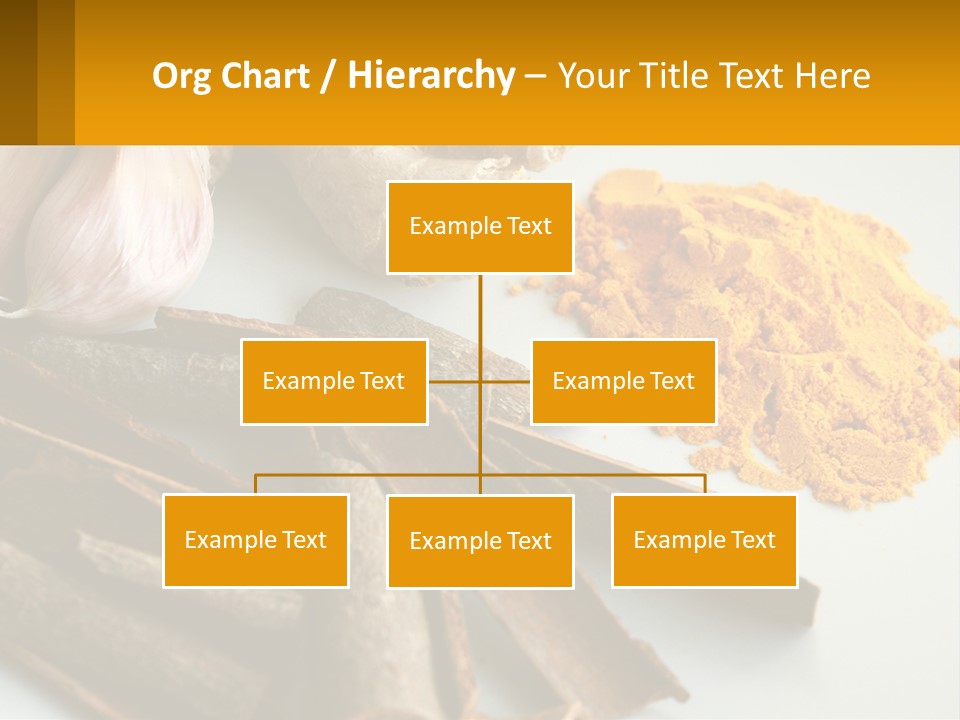 Org Chart / Hierarchy – Your Title Text Here

Example Text

Example Text

Example Text

Example Text

Example Text

Example Text